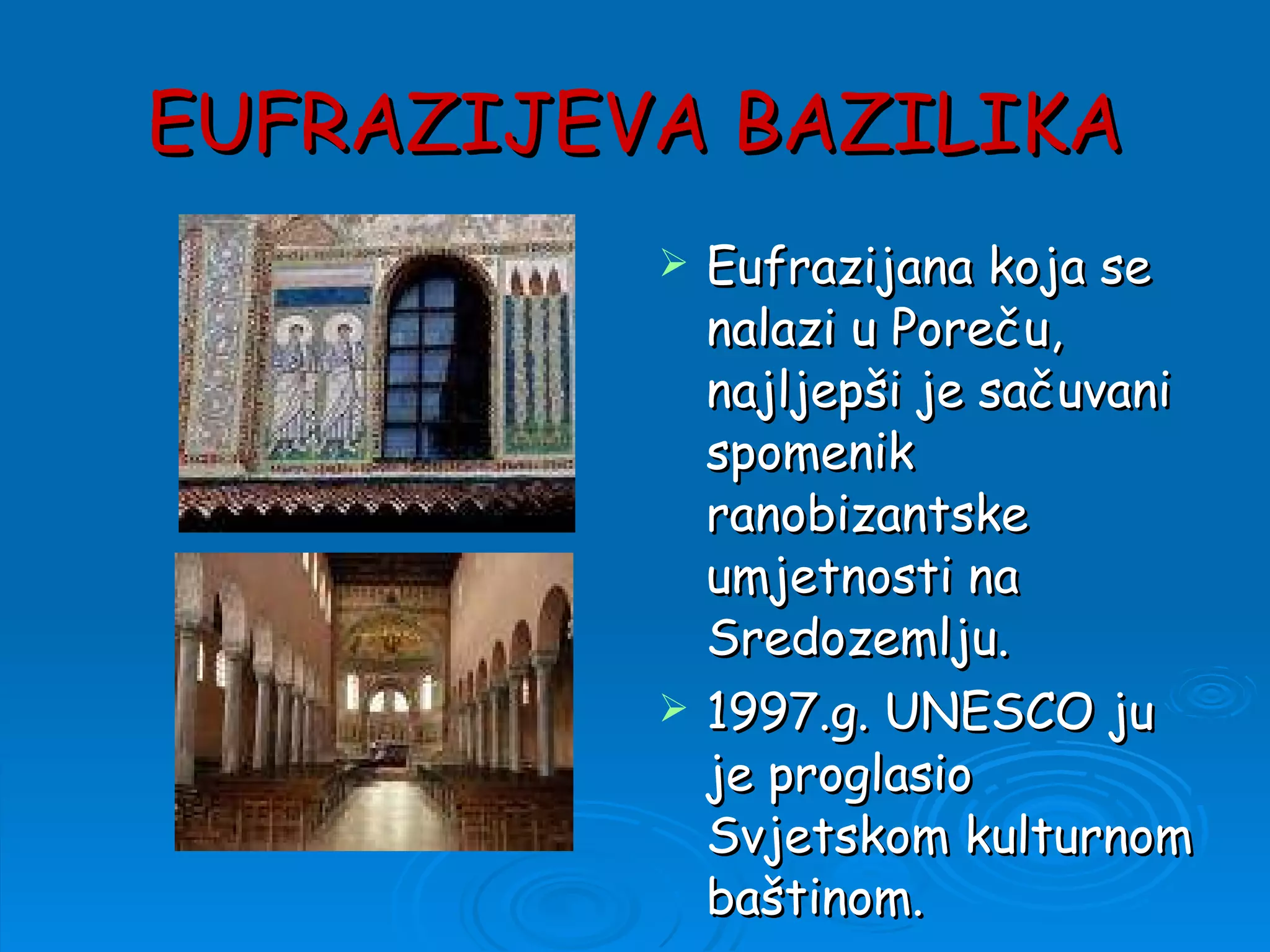 EUFRAZIJEVA BAZILIKA

➢ Eufrazijana koja se nalazi u Poreču, najljepši je sačuvani spomenik ranobizantske umjetnosti na Sredozemlju.

➢ 1997.g. UNESCO ju je proglasio Svjetskom kulturnom baštinom.